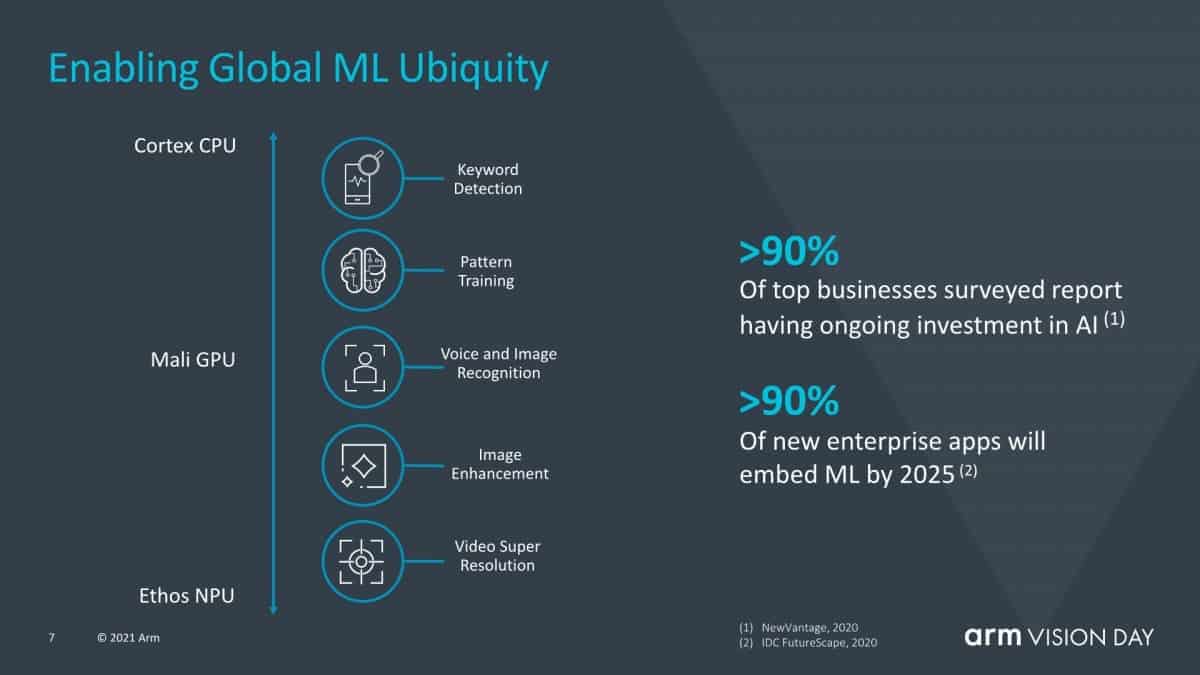 Enabling Global ML Ubiquity

Cortex CPU

Mali GPU

Ethos NPU

Keyword Detection

Pattern Training

Voice and Image Recognition

Image Enhancement

Video Super Resolution

>90%
Of top businesses surveyed report having ongoing investment in AI $^{(1)}$

>90%
Of new enterprise apps will embed ML by 2025 $^{(2)}$

7 © 2021 Arm

(1) NewVantage, 2020
(2) IDC FutureScape, 2020

arm VISION DAY